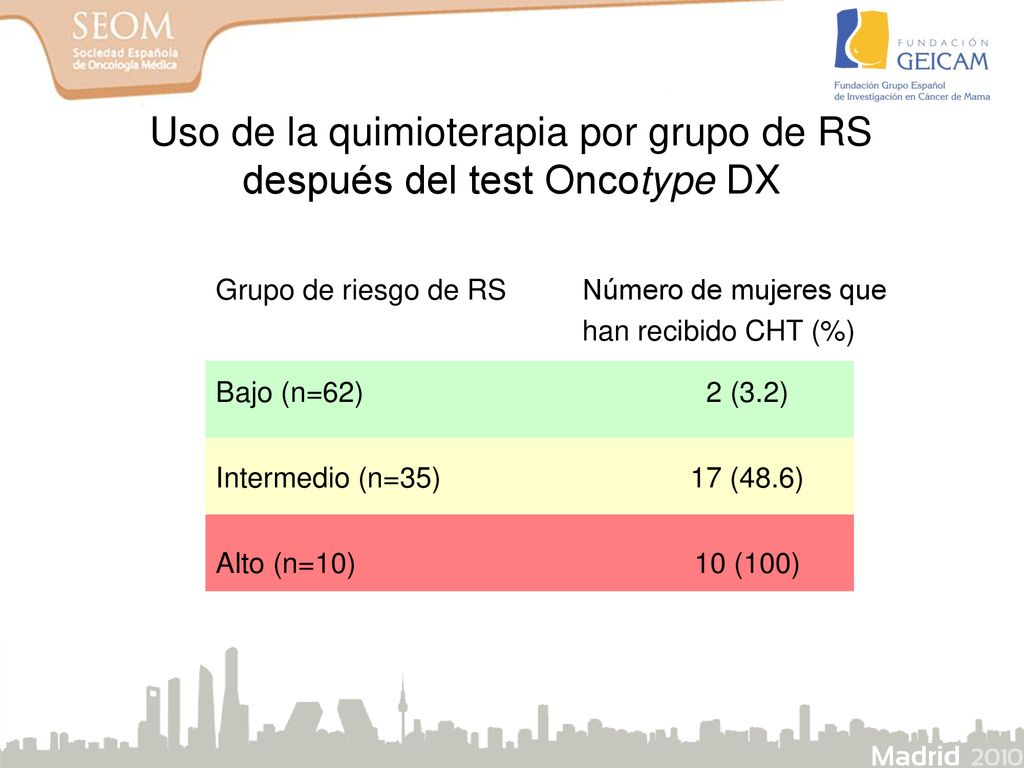 SEOM
Sociedad Española de Oncología Médica

FUNDACIÓN GEICAM
Fundación Grupo Español de Investigación en Cáncer de Mama

Uso de la quimioterapia por grupo de RS después del test Oncotype DX

| Grupo de riesgo de RS | Número de mujeres que han recibido CHT (%) |
|---|---|
| Bajo (n=62) | 2 (3.2) |
| Intermedio (n=35) | 17 (48.6) |
| Alto (n=10) | 10 (100) |

Madrid 2010